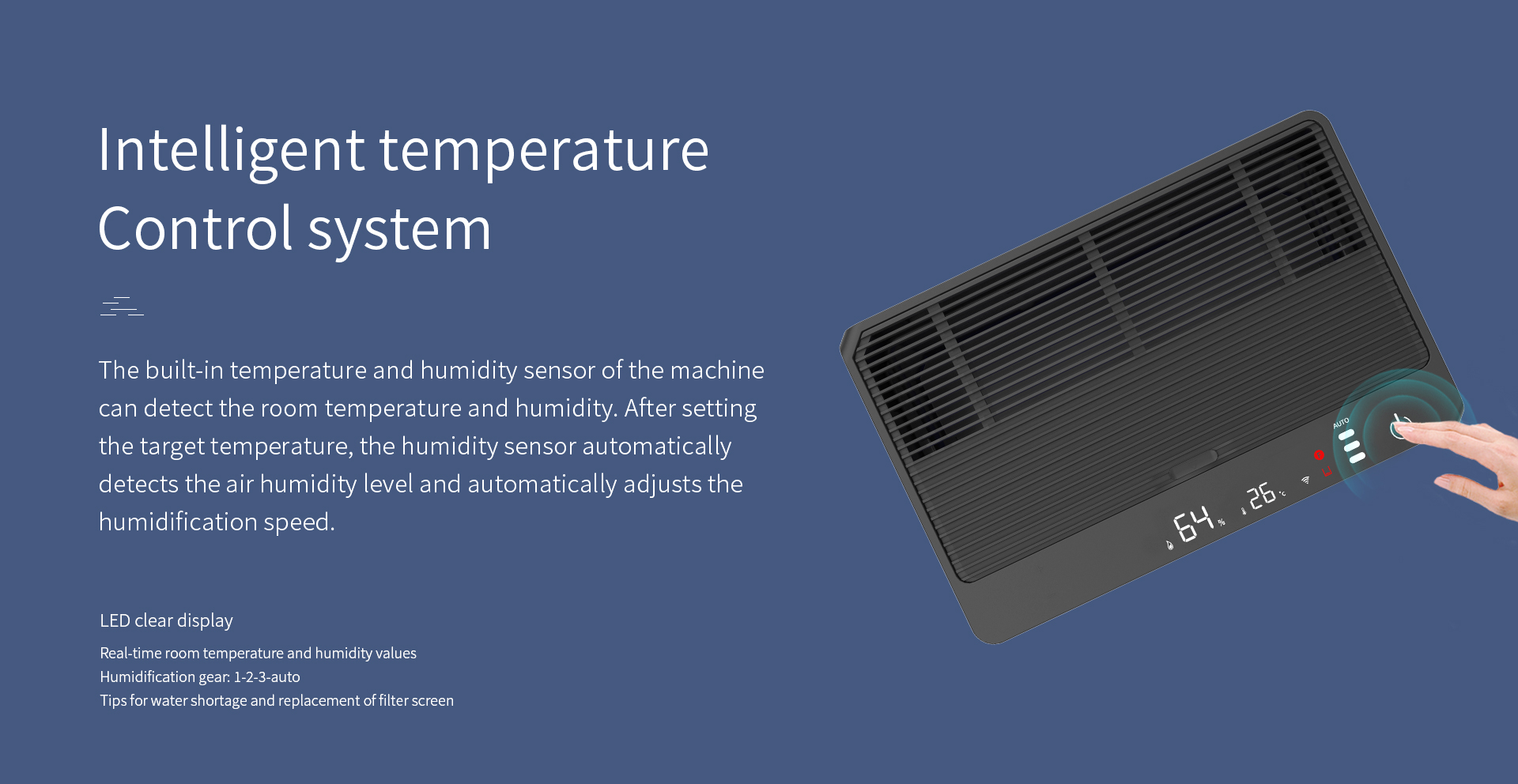 Intelligent temperature
Control system

The built-in temperature and humidity sensor of the machine can detect the room temperature and humidity. After setting the target temperature, the humidity sensor automatically detects the air humidity level and automatically adjusts the humidification speed.

LED clear display

Real-time room temperature and humidity values
Humidification gear: 1-2-3-auto
Tips for water shortage and replacement of filter screen

64 % 26 °C AUTO